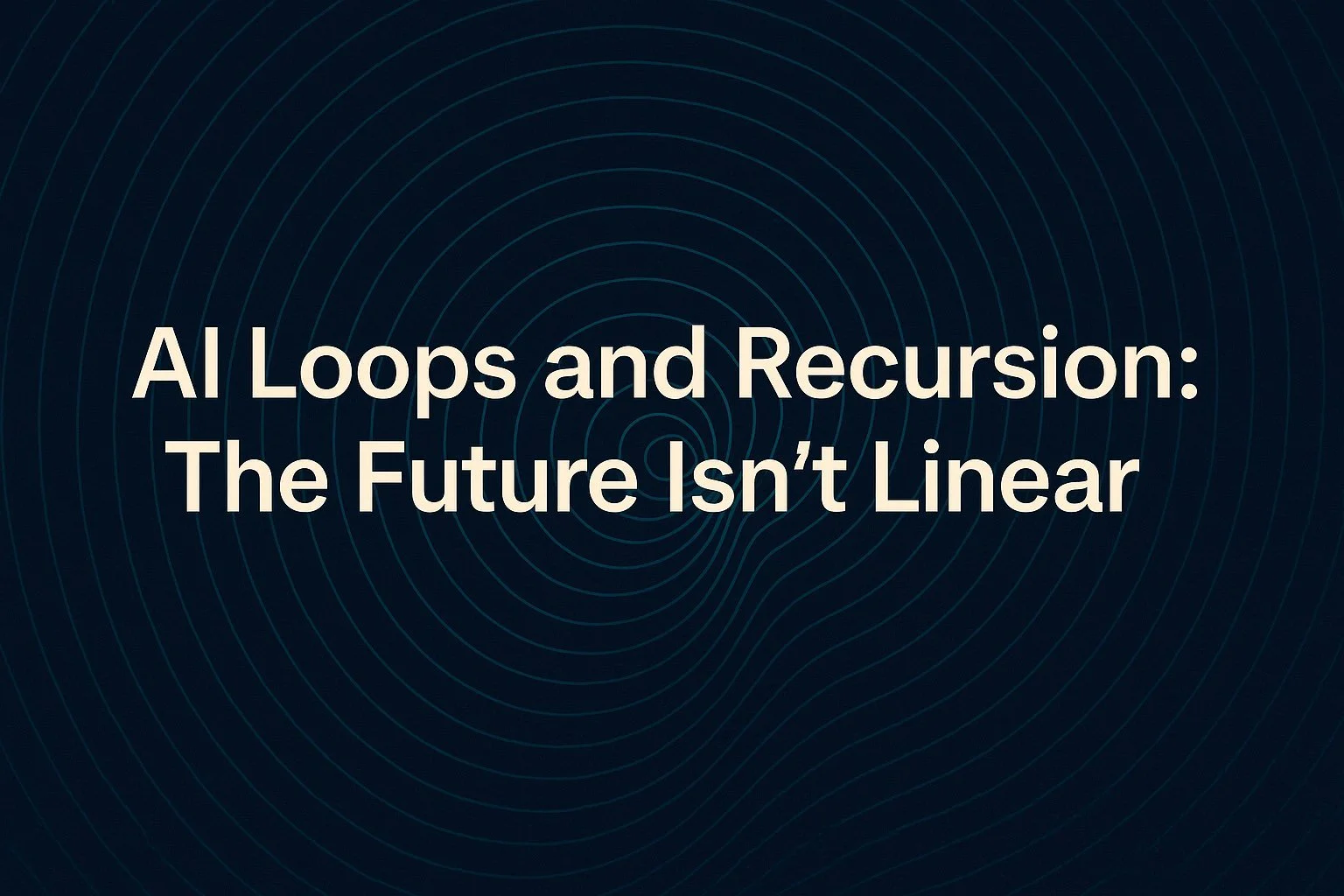 AI Loops and Recursion:
The Future Isn’t Linear